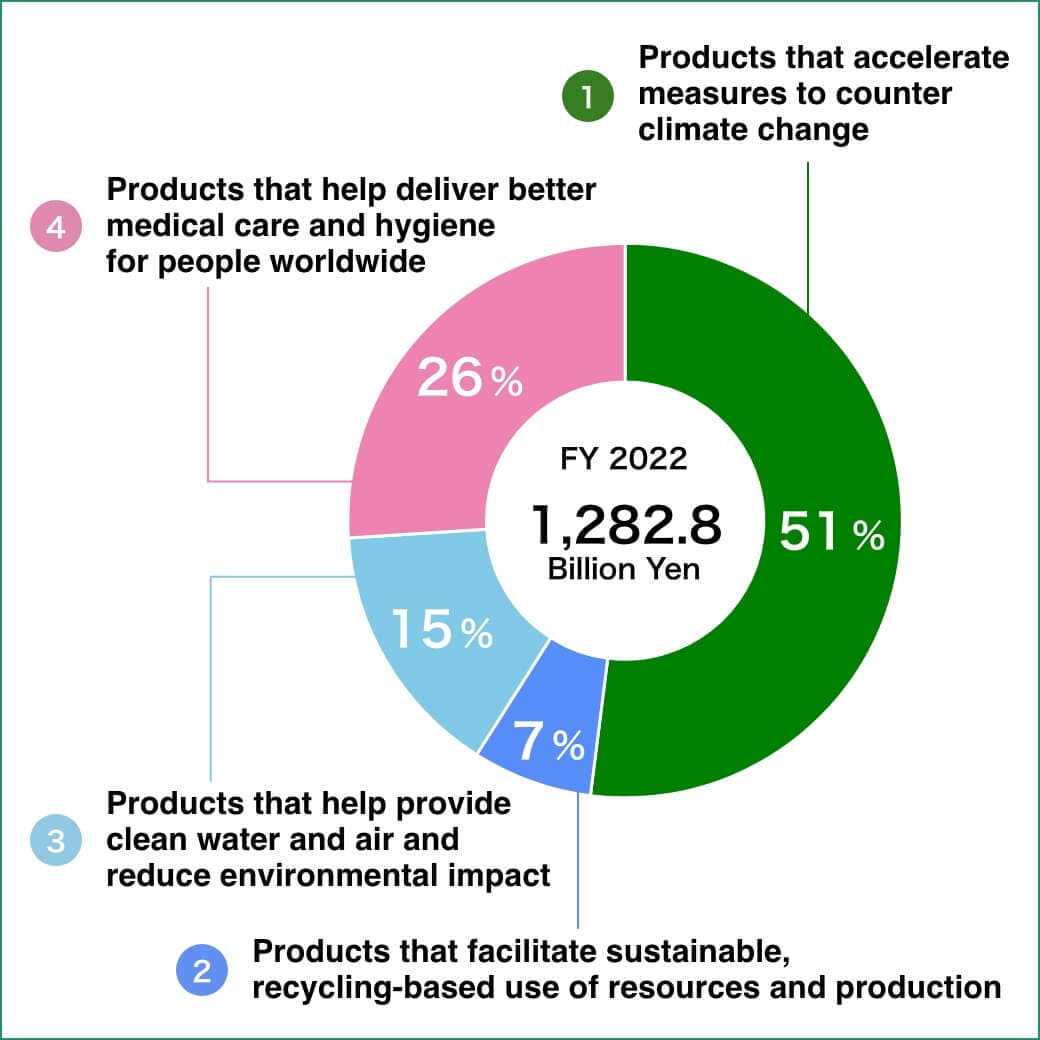 1 Products that accelerate measures to counter climate change

4 Products that help deliver better medical care and hygiene for people worldwide

26%

FY 2022

1,282.8

Billion Yen

51%

15%

7%

3 Products that help provide clean water and air and reduce environmental impact

2 Products that facilitate sustainable, recycling-based use of resources and production